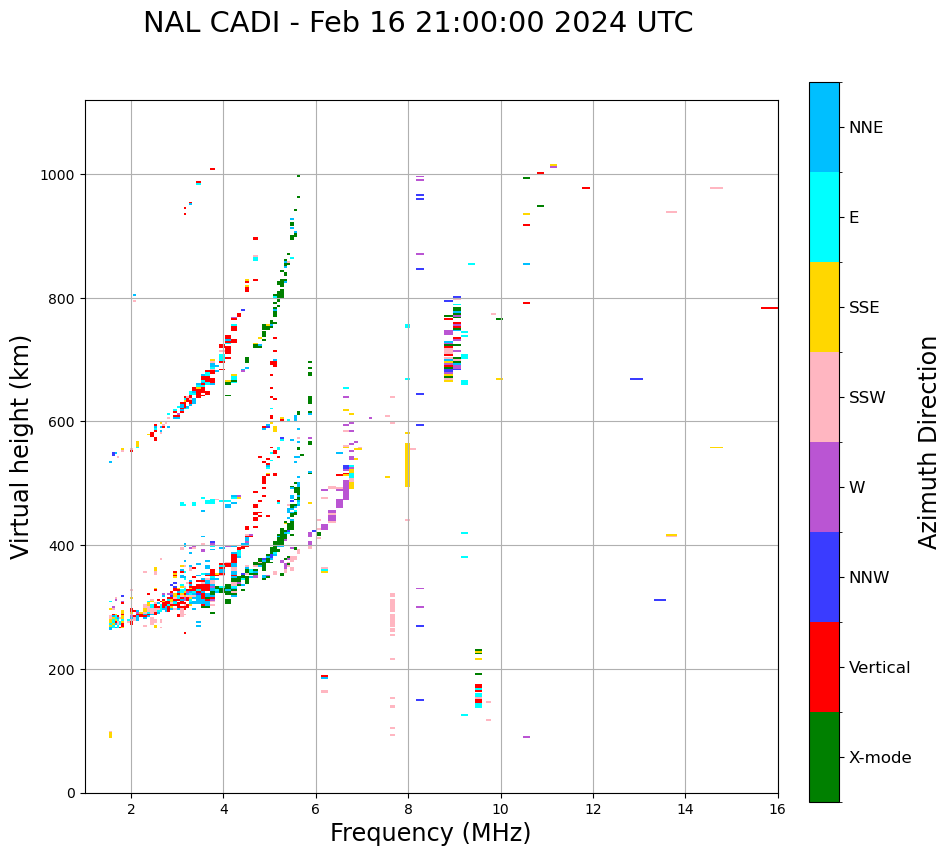 NAL CADI - Feb 16 21:00:00 2024 UTC

Virtual height (km)

1000
800
600
400
200
0

2
4
6
8
10
12
14
16

Frequency (MHz)

NNE
E
SSE
SSW
W
NNW
Vertical
X-mode

Azimuth Direction